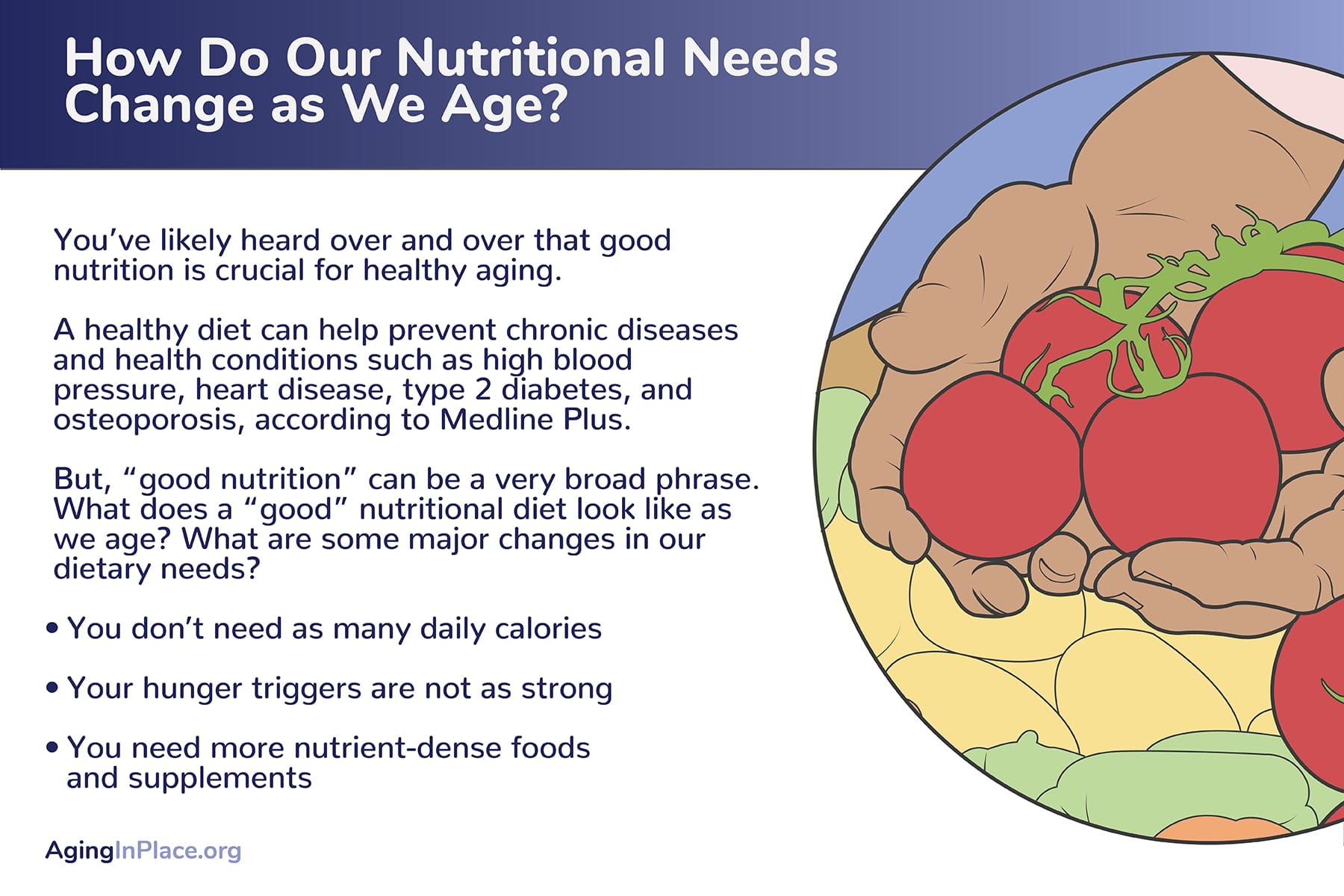 How Do Our Nutritional Needs Change as We Age?

You've likely heard over and over that good nutrition is crucial for healthy aging.

A healthy diet can help prevent chronic diseases and health conditions such as high blood pressure, heart disease, type 2 diabetes, and osteoporosis, according to Medline Plus.

But, "good nutrition" can be a very broad phrase. What does a "good" nutritional diet look like as we age? What are some major changes in our dietary needs?

• You don't need as many daily calories

• Your hunger triggers are not as strong

• You need more nutrient-dense foods and supplements

AgingInPlace.org